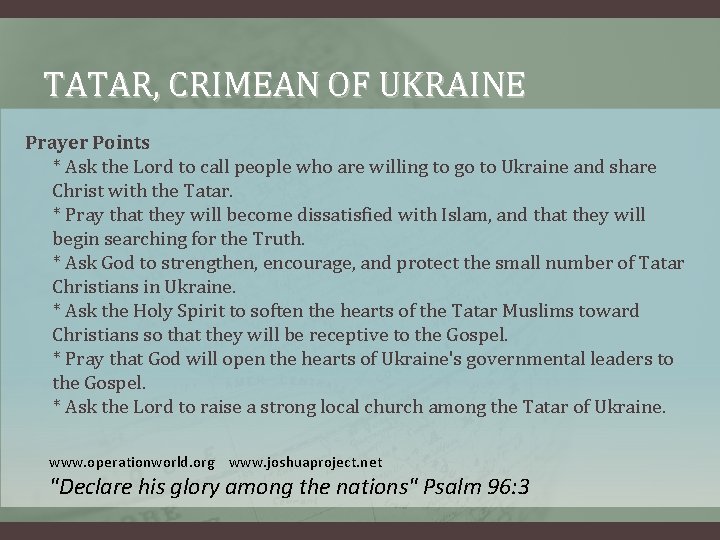 TATAR, CRIMEAN OF UKRAINE

Prayer Points
* Ask the Lord to call people who are willing to go to Ukraine and share Christ with the Tatar.
* Pray that they will become dissatisfied with Islam, and that they will begin searching for the Truth.
* Ask God to strengthen, encourage, and protect the small number of Tatar Christians in Ukraine.
* Ask the Holy Spirit to soften the hearts of the Tatar Muslims toward Christians so that they will be receptive to the Gospel.
* Pray that God will open the hearts of Ukraine's governmental leaders to the Gospel.
* Ask the Lord to raise a strong local church among the Tatar of Ukraine.

www.operationworld.org www.joshuaproject.net
"Declare his glory among the nations" Psalm 96:3